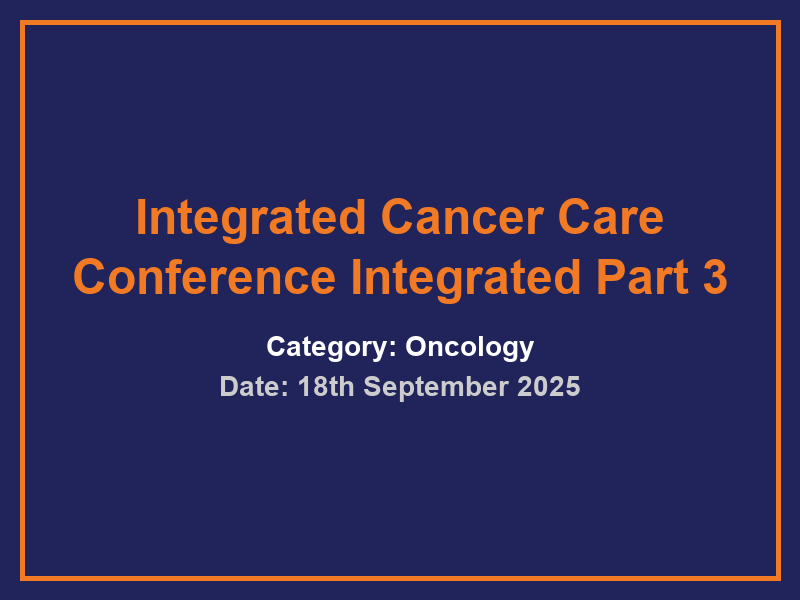 Integrated Cancer Care Conference Integrated Part 3

Category: Oncology

Date: 18th September 2025